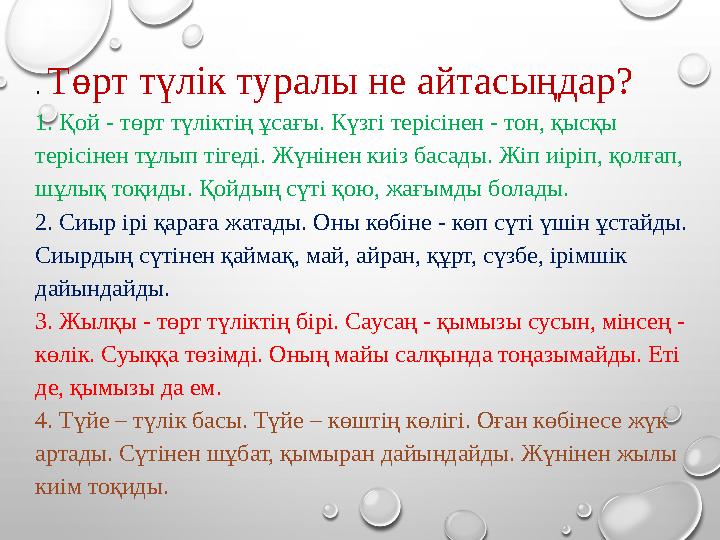 . Төрт түлік туралы не айтасыңдар?

1. Қой - төрт түліктің ұсағы. Күзгі терісінен - тон, қысқы терісінен тұлып тігеді. Жүнінен киіз басады. Жіп иіріп, қолғап, шұлық тоқиды. Қойдың сүті қою, жағымды болады.

2. Сиыр ірі қараға жатады. Оны көбіне - көп сүті үшін ұстайды. Сиырдың сүтінен қаймақ, май, айран, құрт, сүзбе, ірімшік дайындайды.

3. Жылқы - төрт түліктің бірі. Саусаң - қымызы сусын, мінсең - көлік. Суыққа төзімді. Оның майы салқында тоңазымайды. Еті де, қымызы да ем.

4. Түйе – түлік басы. Түйе – көштің көлігі. Оған көбінесе жүк артады. Сүтінен шұбат, қымыран дайындайды. Жүнінен жылы киім тоқиды.